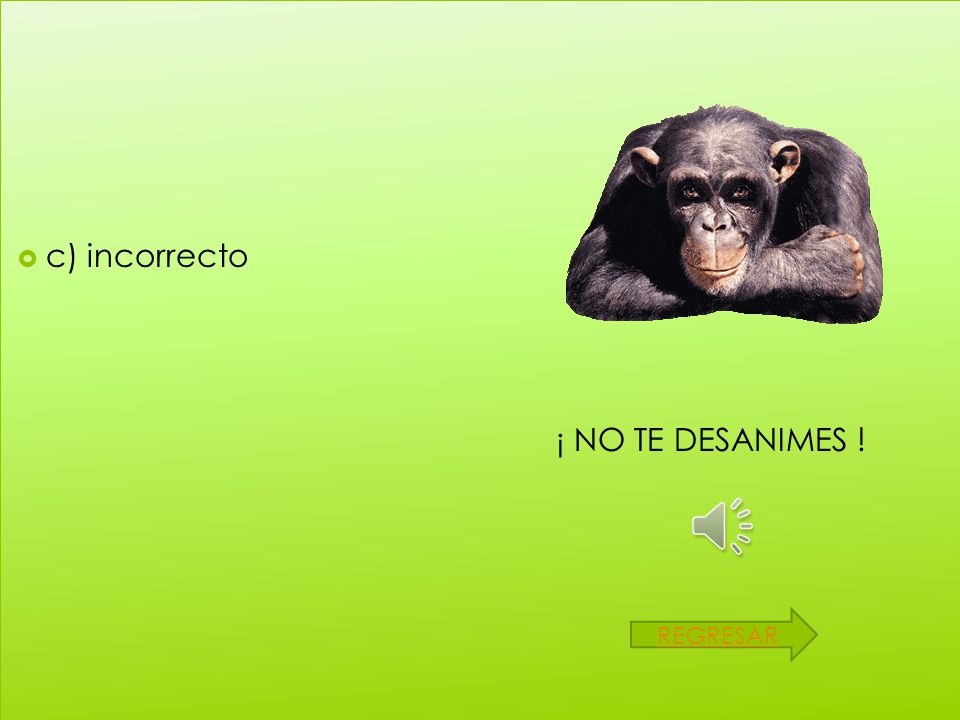 c) incorrecto

¡ NO TE DESANIMES !

REGRESAR